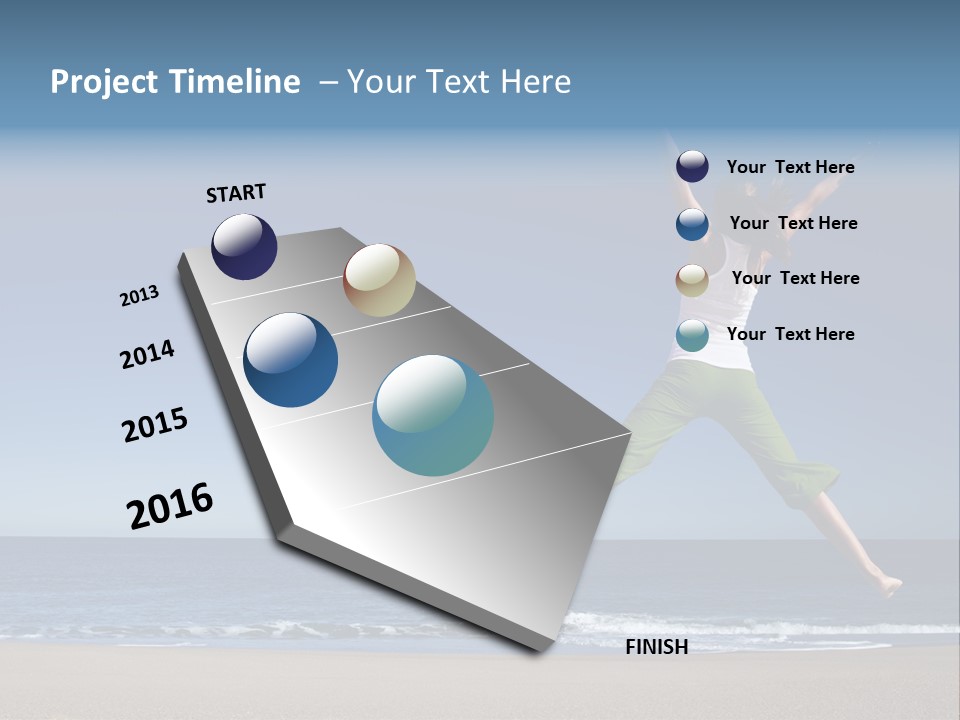 Project Timeline – Your Text Here

START

2013

2014

2015

2016

FINISH

Your Text Here

Your Text Here

Your Text Here

Your Text Here